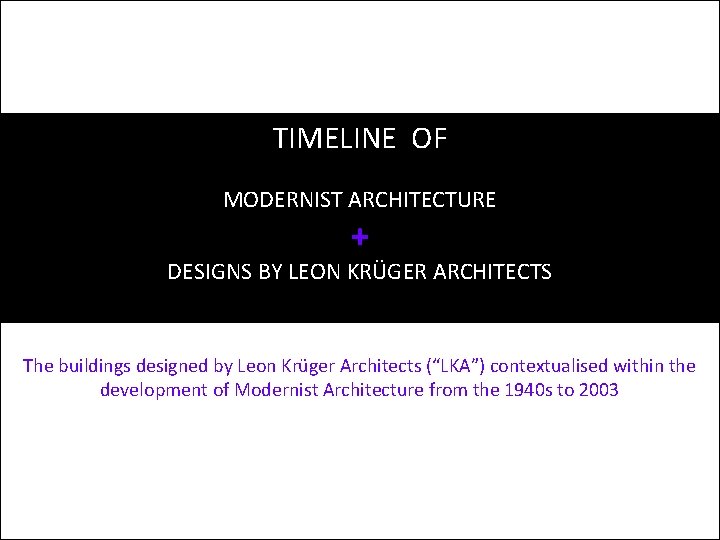 TIMELINE OF

MODERNIST ARCHITECTURE

+

DESIGNS BY LEON KRÜGER ARCHITECTS

The buildings designed by Leon Krüger Architects (“LKA”) contextualised within the development of Modernist Architecture from the 1940s to 2003